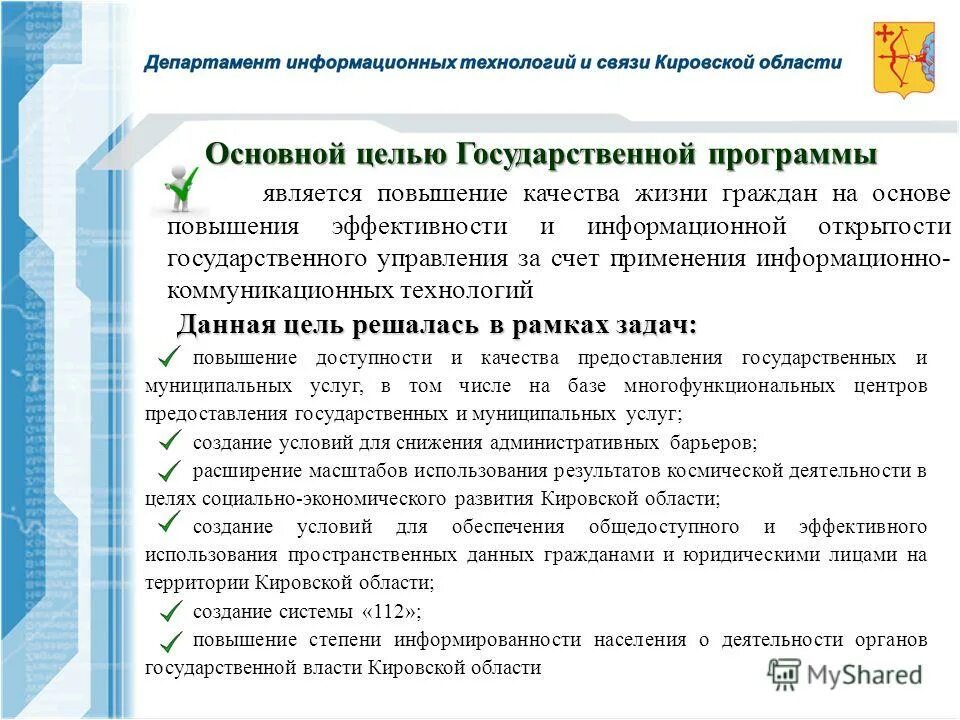 Департамент информационных технологий и связи Кировской области

Основной целью Государственной программы

является повышение качества жизни граждан на основе повышения эффективности и информационной открытости государственного управления за счет применения информационно-коммуникационных технологий

Данная цель решалась в рамках задач:

повышение доступности и качества предоставления государственных и муниципальных услуг, в том числе на базе многофункциональных центров предоставления государственных и муниципальных услуг;

создание условий для снижения административных барьеров;

расширение масштабов использования результатов космической деятельности в целях социально-экономического развития Кировской области;

создание условий для обеспечения общедоступного и эффективного использования пространственных данных гражданами и юридическими лицами на территории Кировской области;

создание системы «112»;

повышение степени информированности населения о деятельности органов государственной власти Кировской области

MyShared